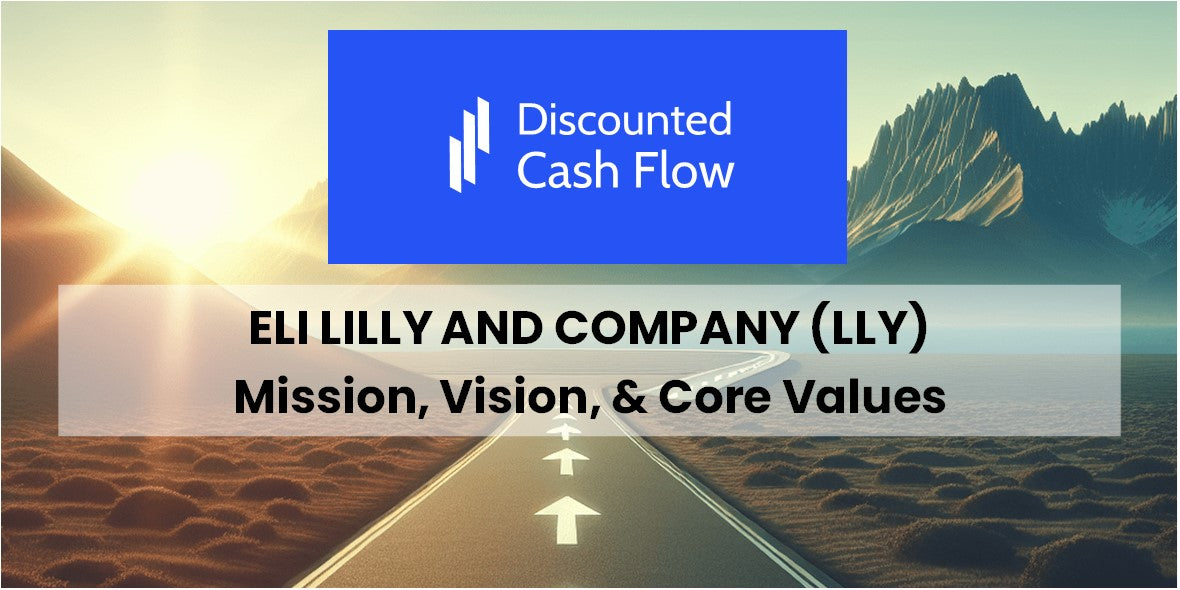 Discounted Cash Flow

ELI LILLY AND COMPANY (LLY)
Mission, Vision, & Core Values